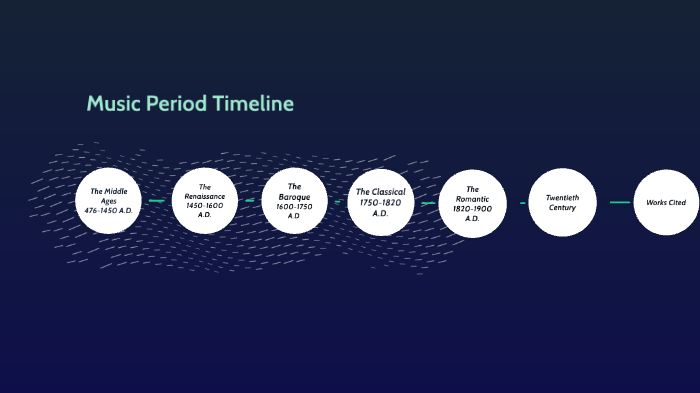 Music Period Timeline

The Middle Ages 476-1450 A.D.

The Renaissance 1450-1600 A.D.

The Baroque 1600-1750 A.D

The Classical 1750-1820 A.D.

The Romantic 1820-1900 A.D.

Twentieth Century

Works Cited